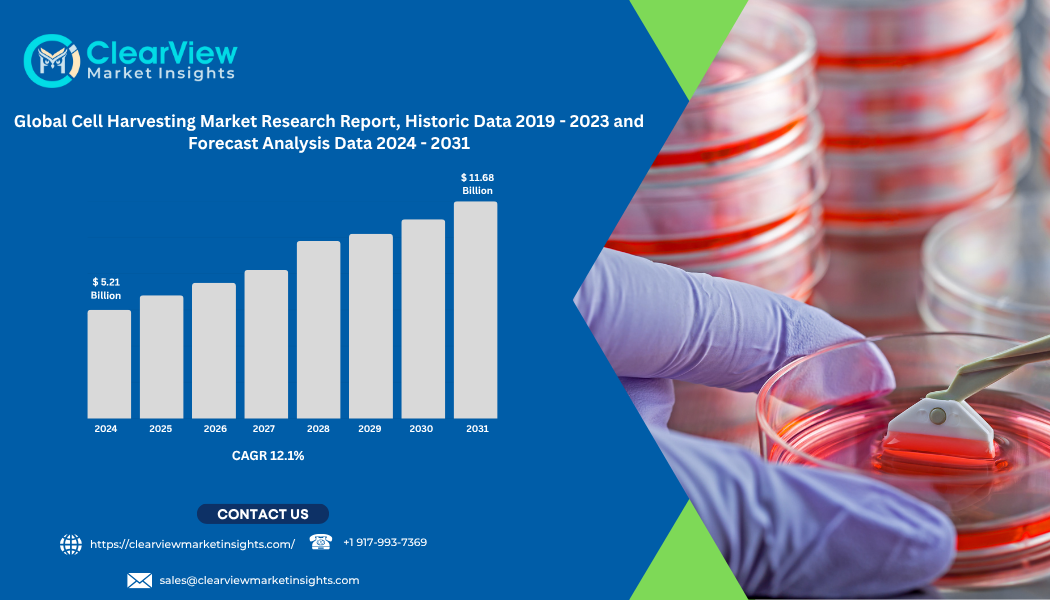 ClearView
Market Insights

Global Cell Harvesting Market Research Report, Historic Data 2019 - 2023 and Forecast Analysis Data 2024 - 2031

$ 5.21 Billion

$ 11.68 Billion

2024 2025 2026 2027 2028 2029 2030 2031

CAGR 12.1%

CONTACT US

https://clearviewmarketinsights.com/

+1 917-993-7369

sales@clearviewmarketinsights.com